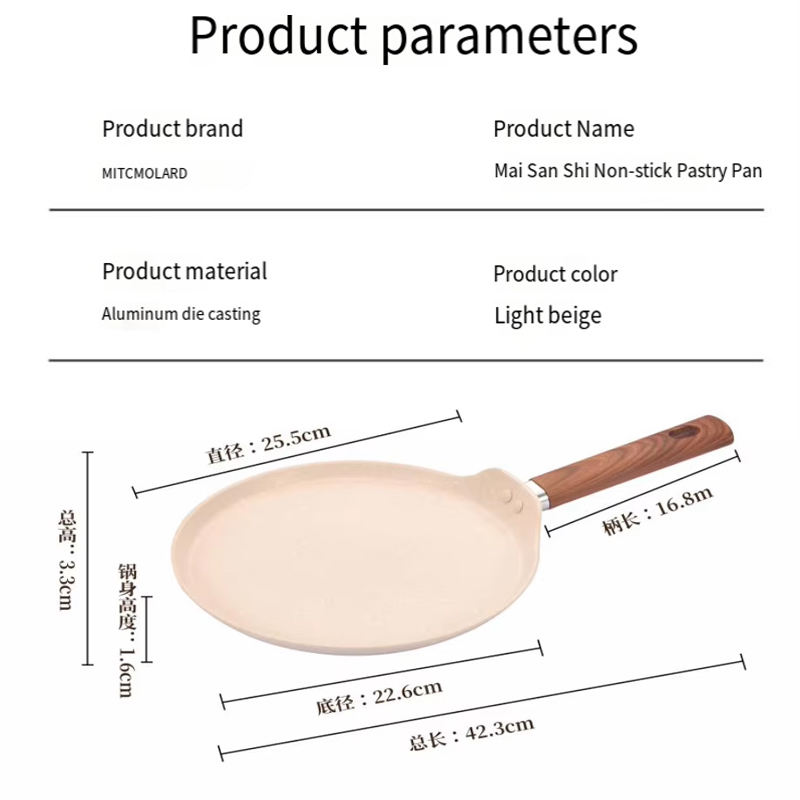 Product parameters

Product brand

MITCMOLARD

Product Name

Mai San Shi Non-stick Pastry Pan

Product material

Aluminum die casting

Product color

Light beige

直径：25.5cm

柄长：16.8m

总高：3.3cm

锅身高度：1.6cm

底径：22.6cm

总长：42.3cm